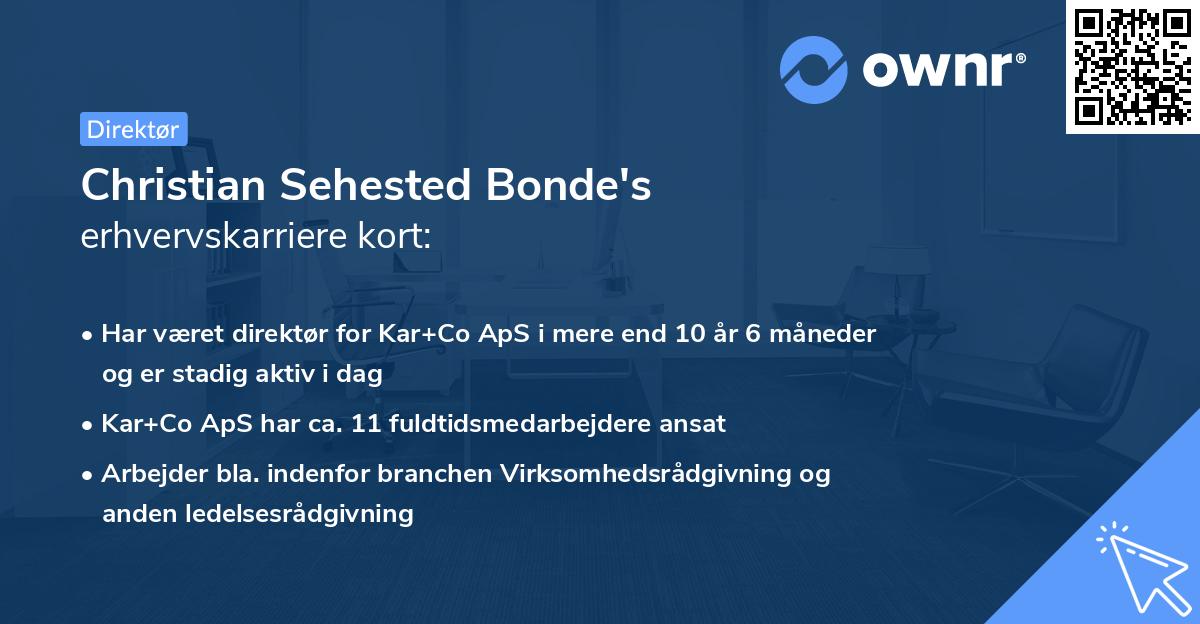 ownr®

Direktør

Christian Sehested Bonde's
erhvervskarriere kort:

• Har været direktør for Kar+Co ApS i mere end 10 år 6 måneder og er stadig aktiv i dag

• Kar+Co ApS har ca. 11 fuldtidsmedarbejdere ansat

• Arbejder bla. indenfor branchen Virksomhedsrådgivning og anden ledelsesrådgivning